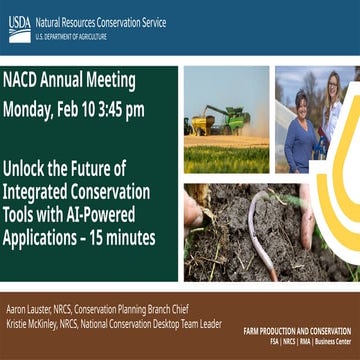 USDA Natural Resources Conservation Service
U.S. DEPARTMENT OF AGRICULTURE

NACD Annual Meeting
Monday, Feb 10 3:45 pm

Unlock the Future of Integrated Conservation Tools with AI-Powered Applications – 15 minutes

Aaron Lauster, NRCS, Conservation Planning Branch Chief
Kristie McKinley, NRCS, National Conservation Desktop Team Leader

FARM PRODUCTION AND CONSERVATION
FSA | NRCS | RMA | Business Center